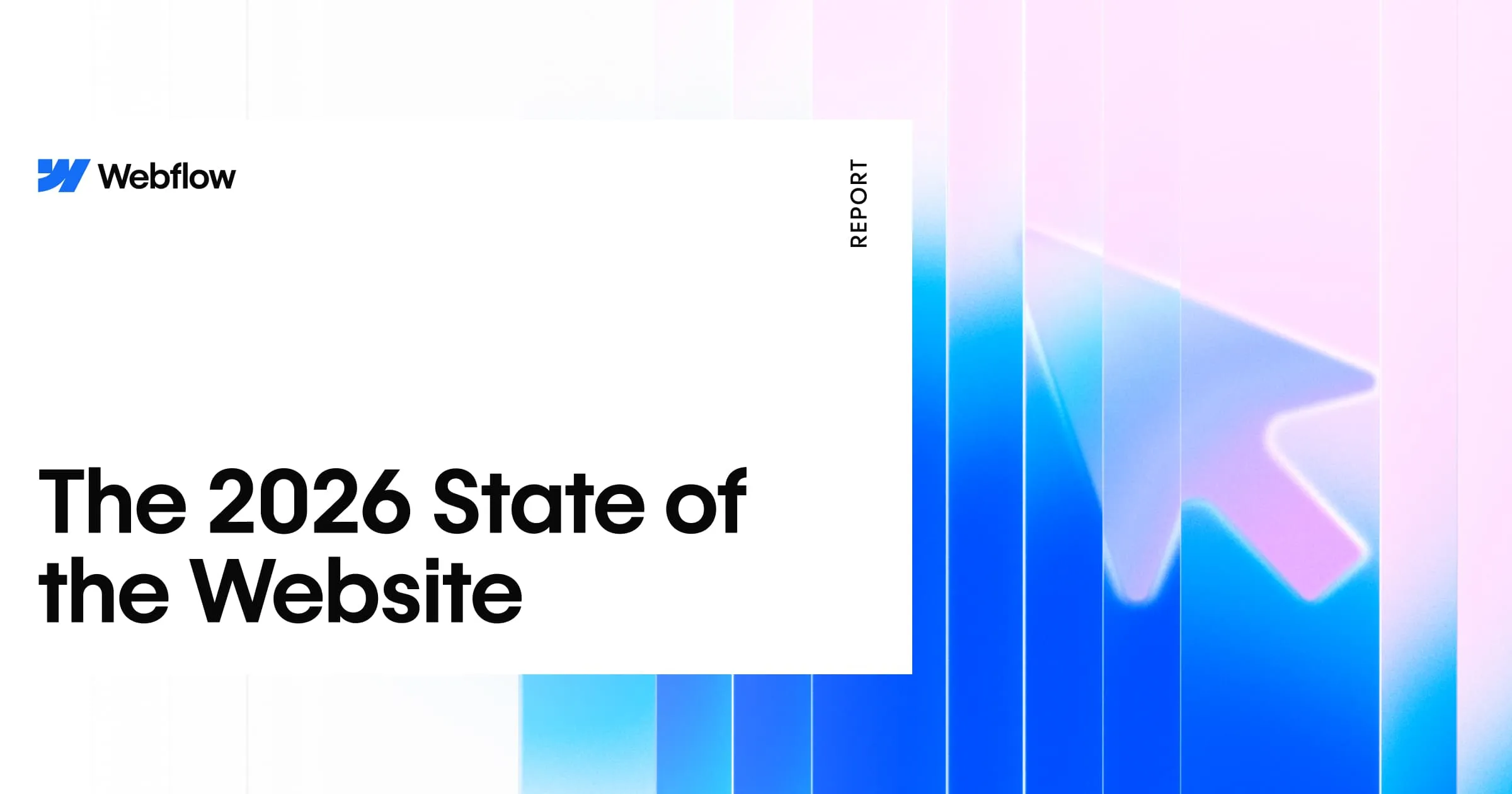 Webflow

REPORT

The 2026 State of the Website